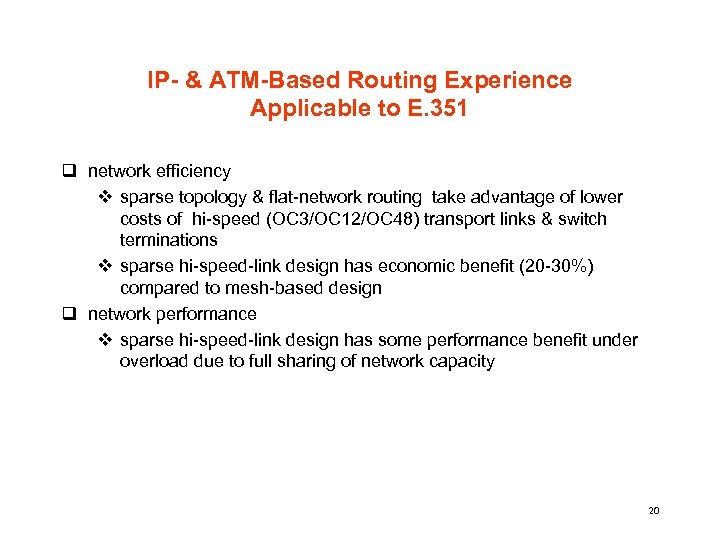 IP- & ATM-Based Routing Experience
Applicable to E.351

❑ network efficiency

❖ sparse topology & flat-network routing take advantage of lower costs of hi-speed (OC3/OC12/OC48) transport links & switch terminations

❖ sparse hi-speed-link design has economic benefit (20-30%) compared to mesh-based design

❑ network performance

❖ sparse hi-speed-link design has some performance benefit under overload due to full sharing of network capacity

20